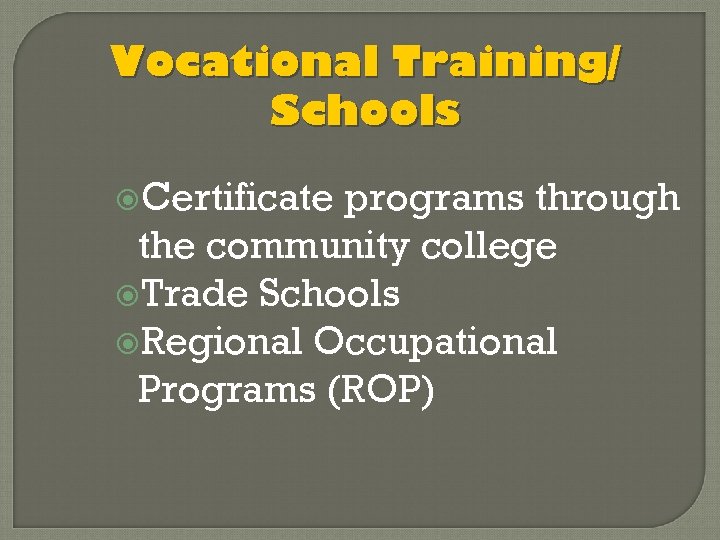 Vocational Training/ Schools

Certificate programs through the community college

Trade Schools

Regional Occupational Programs (ROP)